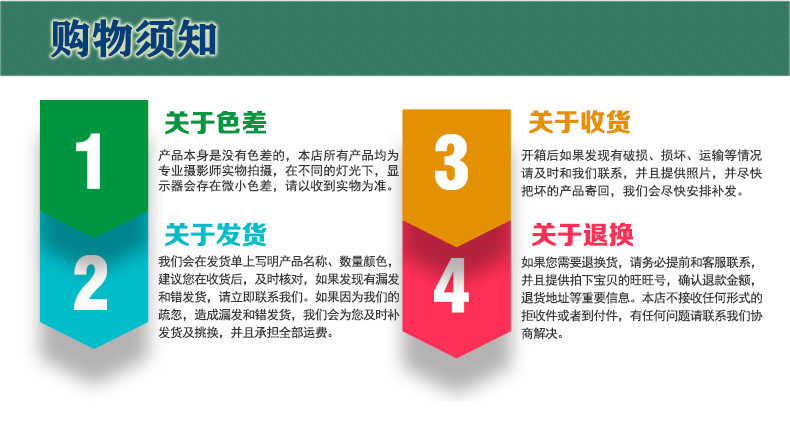 购物须知

1

关于色差

产品本身是没有色差的，本店所有产品均为专业摄影师实物拍摄，在不同的灯光下，显示器会存在微小色差，请以收到实物为准。

2

关于发货

我们会在发货单上写明产品名称、数量颜色，建议您在收货后，及时核对，如果发现有漏发和错发货，请立即联系我们。如果因为我们的疏忽，造成漏发和错发货，我们会为您及时补发货及挑换，并且承担全部运费。

3

关于收货

开箱后如果发现有破损、损坏、运输等情况请及时和我们联系，并且提供照片，并尽快把坏的产品寄回，我们会尽快安排补发。

4

关于退换

如果您需要退换货，请务必提前和客服联系，并且提供拍下宝贝的旺旺号，确认退款金额，退货地址等重要信息。本店不接收任何形式的拒收件或者到付件，有任何问题请联系我们协商解决。